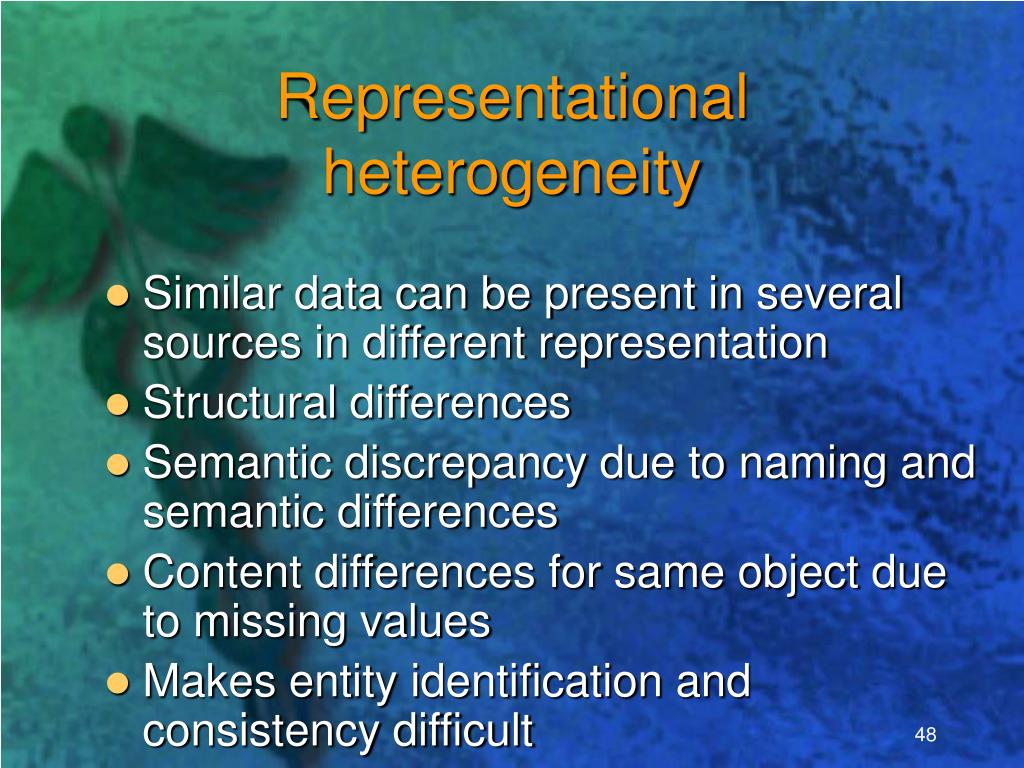 Representational heterogeneity

- Similar data can be present in several sources in different representation
- Structural differences
- Semantic discrepancy due to naming and semantic differences
- Content differences for same object due to missing values
- Makes entity identification and consistency difficult

48